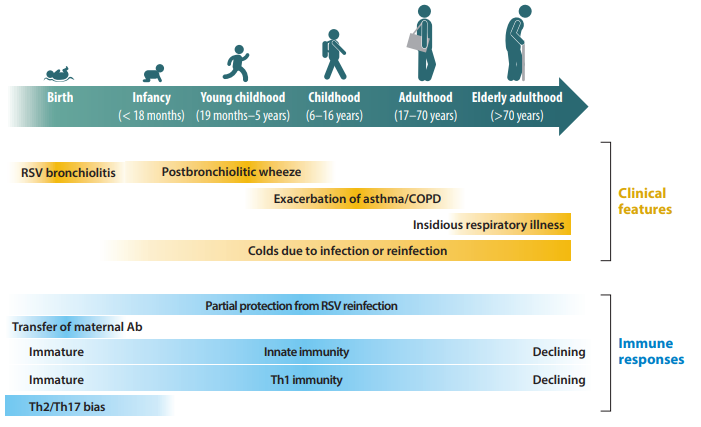 Birth

Infancy
(< 18 months)

Young childhood
(19 months–5 years)

Childhood
(6–16 years)

Adulthood
(17–70 years)

Elderly adulthood
(>70 years)

RSV bronchiolitis

Postbronchiolitic wheeze

Exacerbation of asthma/COPD

Insidious respiratory illness

Colds due to infection or reinfection

Clinical features

Partial protection from RSV reinfection

Transfer of maternal Ab

Immature Innate immunity Declining

Immature Th1 immunity Declining

Th2/Th17 bias

Immune responses